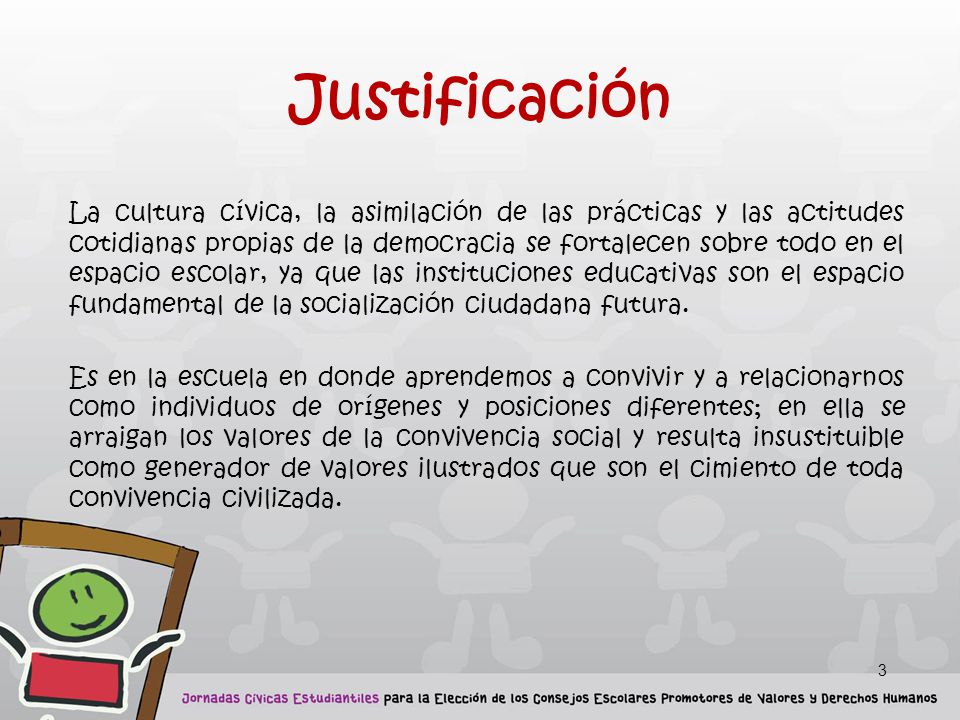 Justificación

La cultura cívica, la asimilación de las prácticas y las actitudes cotidianas propias de la democracia se fortalecen sobre todo en el espacio escolar, ya que las instituciones educativas son el espacio fundamental de la socialización ciudadana futura.

Es en la escuela en donde aprendemos a convivir y a relacionarnos como individuos de orígenes y posiciones diferentes; en ella se arraigan los valores de la convivencia social y resulta insustituible como generador de valores ilustrados que son el cimiento de toda convivencia civilizada.

3

Jornadas Cívicas Estudiantiles para la Elección de los Consejos Escolares Promotores de Valores y Derechos Humanos